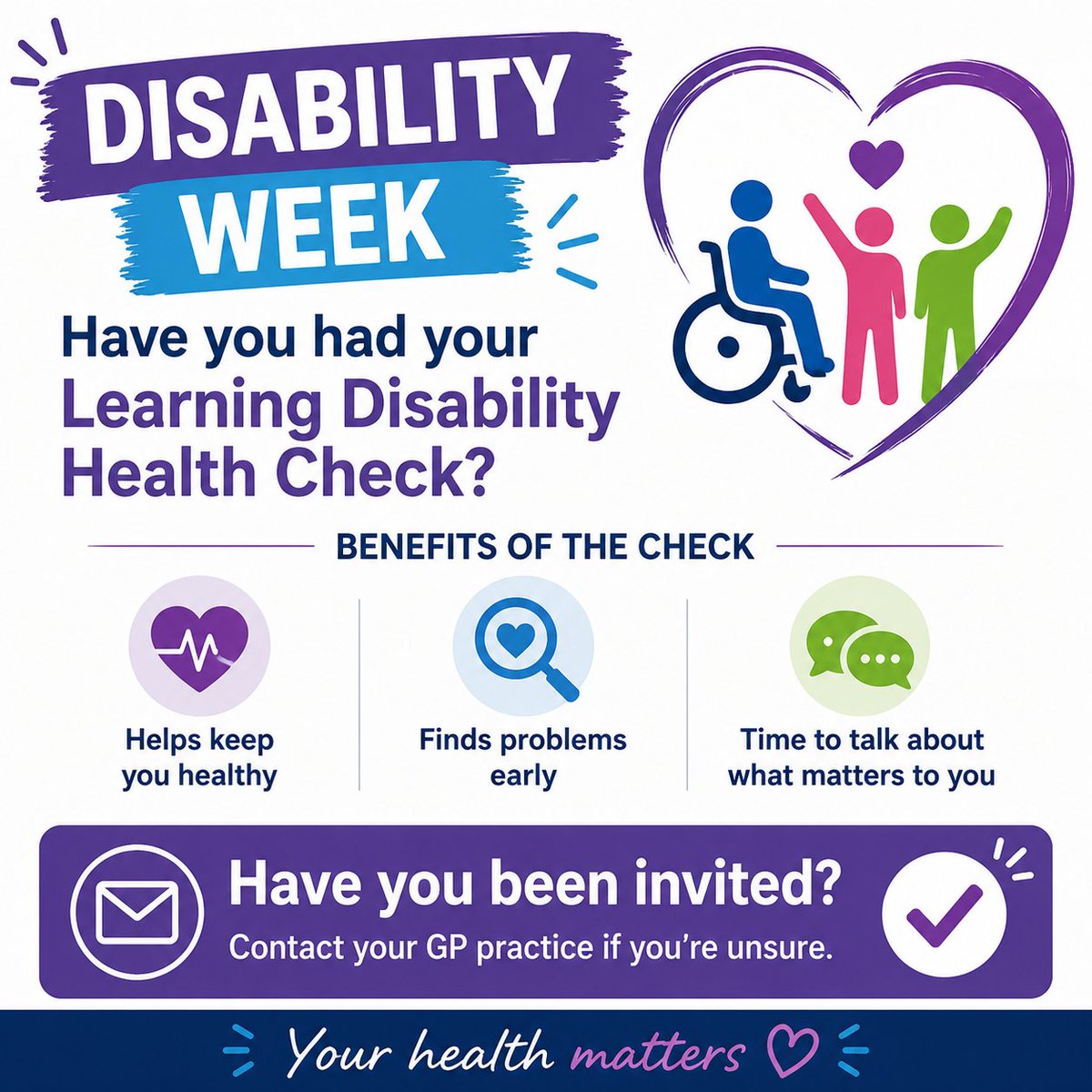 DISABILITY WEEK

Have you had your Learning Disability Health Check?

BENEFITS OF THE CHECK

Helps keep you healthy

Finds problems early

Time to talk about what matters to you

Have you been invited?
Contact your GP practice if you're unsure.

Your health matters